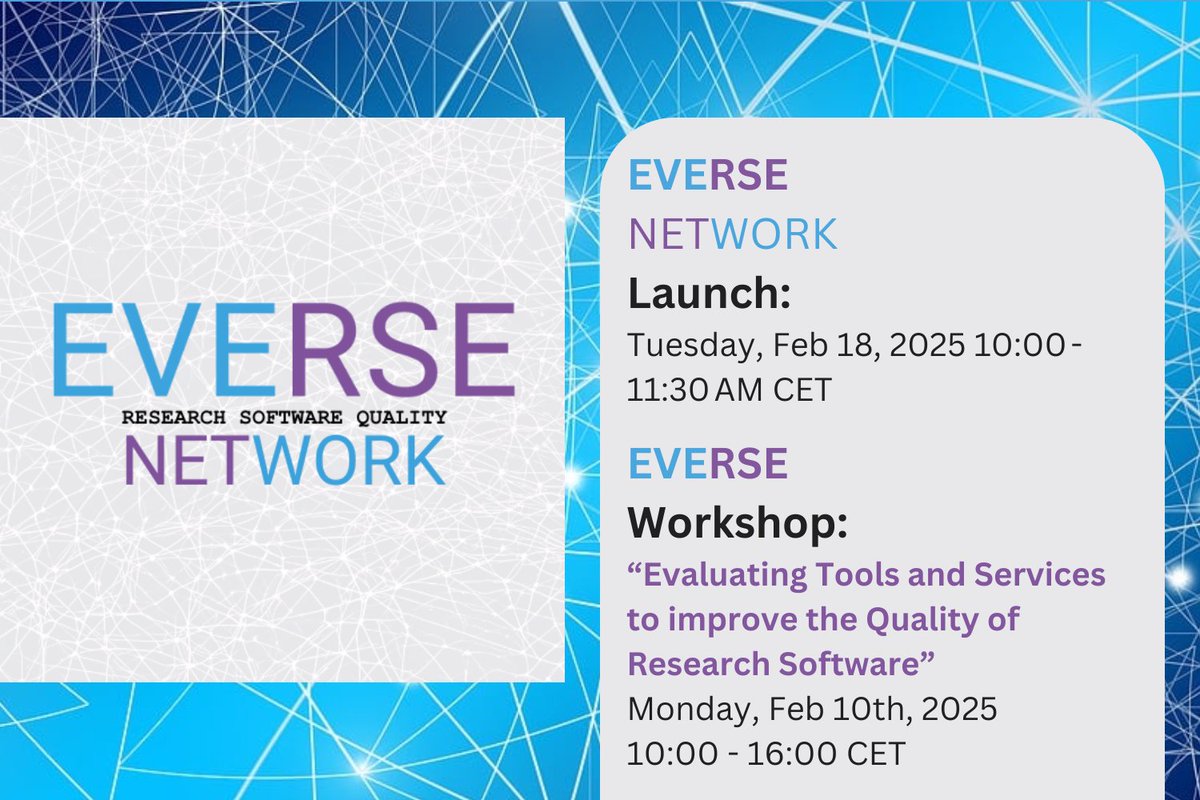 EVERSE
RESEARCH SOFTWARE QUALITY
NETWORK

EVERSE
NETWORK
Launch:
Tuesday, Feb 18, 2025 10:00 - 11:30 AM CET

EVERSE
Workshop:
“Evaluating Tools and Services to improve the Quality of Research Software”
Monday, Feb 10th, 2025
10:00 - 16:00 CET